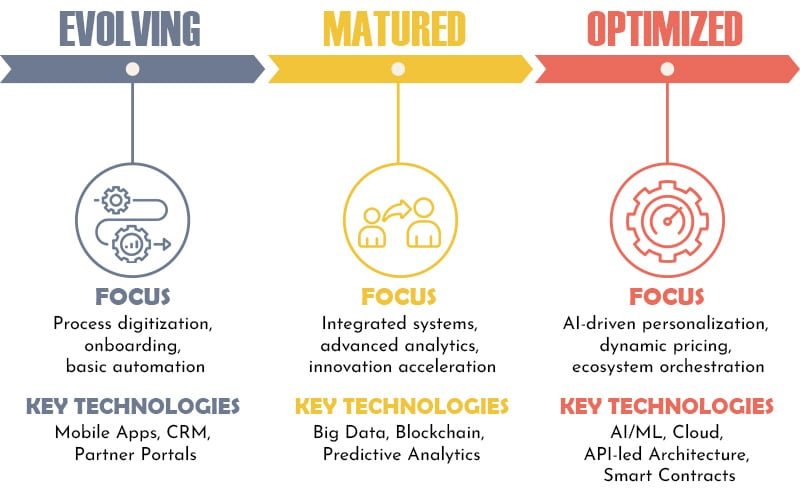 EVOLVING

FOCUS
Process digitization, onboarding, basic automation

KEY TECHNOLOGIES
Mobile Apps, CRM, Partner Portals

MATURED

FOCUS
Integrated systems, advanced analytics, innovation acceleration

KEY TECHNOLOGIES
Big Data, Blockchain, Predictive Analytics

OPTIMIZED

FOCUS
AI-driven personalization, dynamic pricing, ecosystem orchestration

KEY TECHNOLOGIES
AI/ML, Cloud, API-led Architecture, Smart Contracts